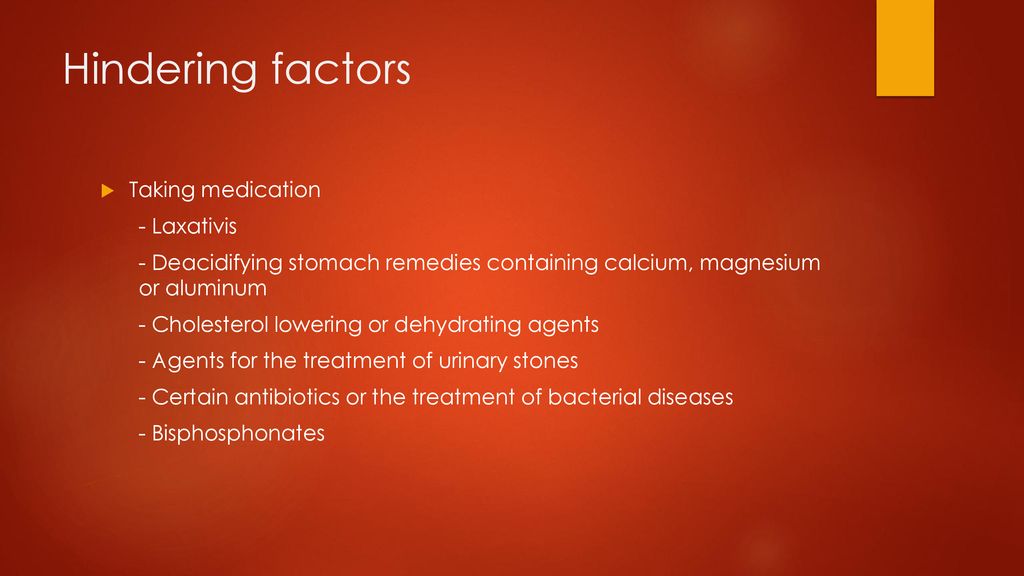 Hindering factors

Taking medication

- Laxativis

- Deacidifying stomach remedies containing calcium, magnesium or aluminum

- Cholesterol lowering or dehydrating agents

- Agents for the treatment of urinary stones

- Certain antibiotics or the treatment of bacterial diseases

- Bisphosphonates